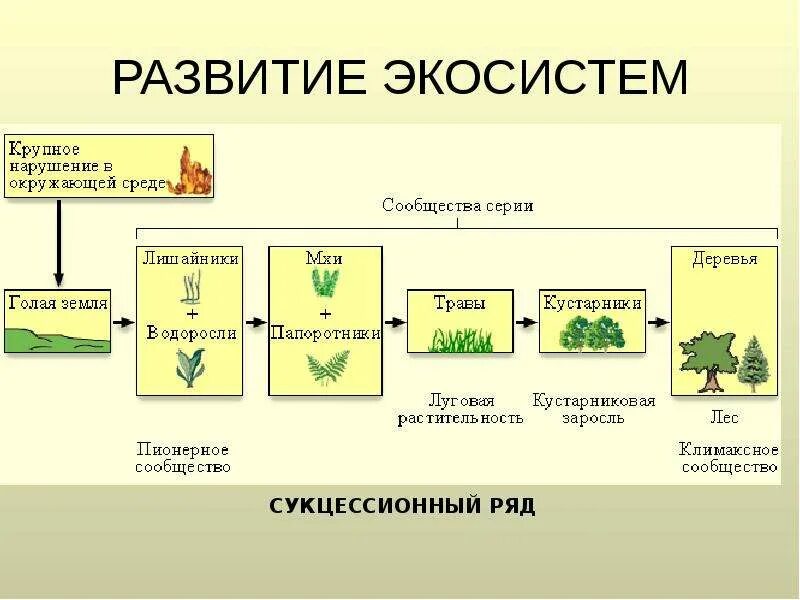 РАЗВИТИЕ ЭКОСИСТЕМ

Крупное нарушение в окружающей среде

Сообщества серии

Голая земля

Лишайники
+
Водоросли

Мхи
+
Папоротники

Травы

Кустарники

Деревья

Луговая растительность

Кустарниковая заросль

Лес

Пионерное сообщество

Климаксное сообщество

СУКЦЕССИОННЫЙ РЯД